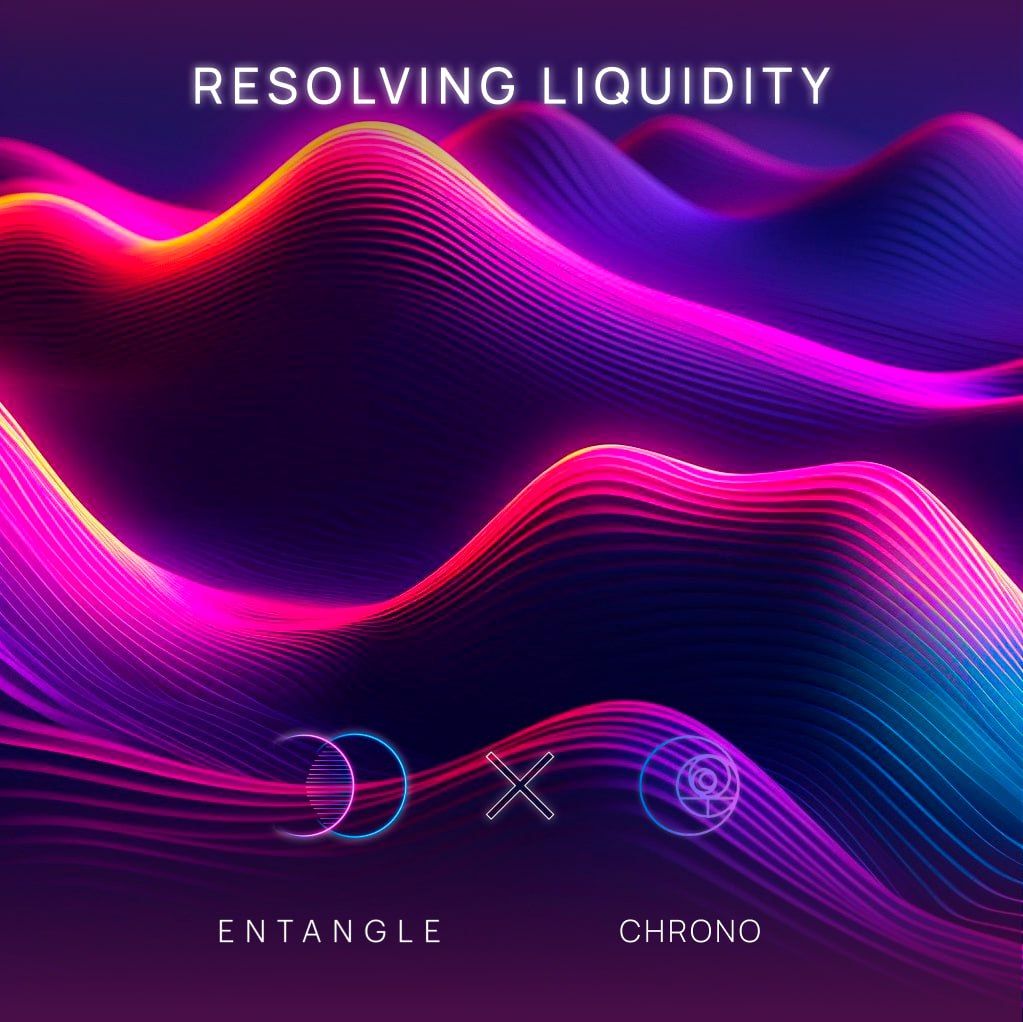 RESOLVING LIQUIDITY

ENTANGLE

CHRONO